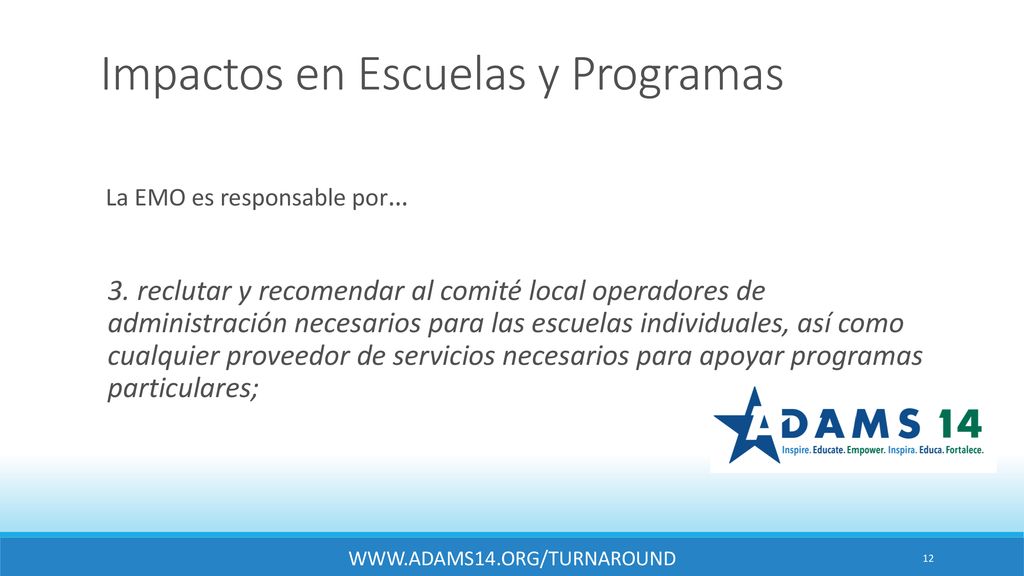 Impactos en Escuelas y Programas

La EMO es responsable por...

3. reclutar y recomendar al comité local operadores de administración necesarios para las escuelas individuales, así como cualquier proveedor de servicios necesarios para apoyar programas particulares;

ADAMS 14
Inspire. Educate. Empower. Inspira. Educa. Fortalece.

WWW.ADAMS14.ORG/TURNAROUND

12